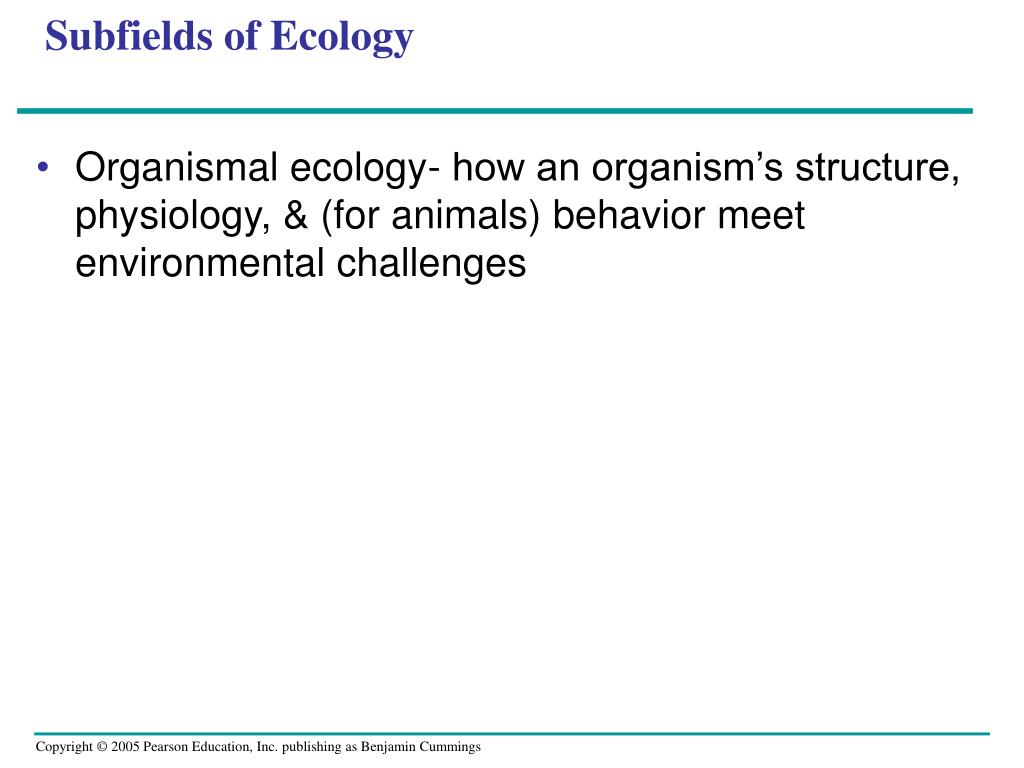 Subfields of Ecology

• Organismal ecology- how an organism’s structure, physiology, & (for animals) behavior meet environmental challenges

Copyright © 2005 Pearson Education, Inc. publishing as Benjamin Cummings